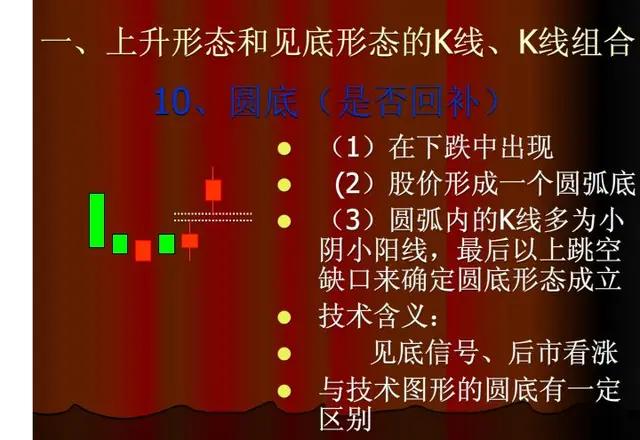 一、上升形态和见底形态的K线、K线组合

10、圆底（是否回补）

- （1）在下跌中出现
- （2）股价形成一个圆弧底
- （3）圆弧内的K线多为小阴小阳线，最后以上跳空缺口来确定圆底形态成立
- 技术含义：
- 见底信号、后市看涨
- 与技术图形的圆底有一定区别